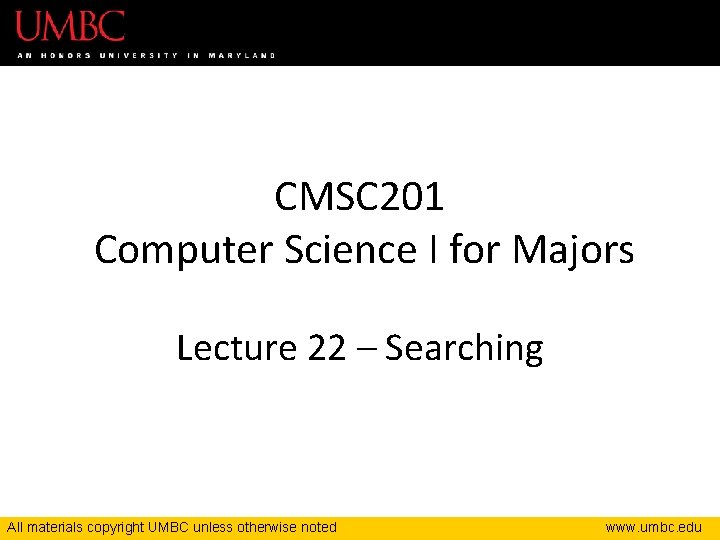 UMBC
AN HONORS UNIVERSITY IN MARYLAND

CMSC201
Computer Science I for Majors

Lecture 22 – Searching

All materials copyright UMBC unless otherwise noted

www.umbc.edu